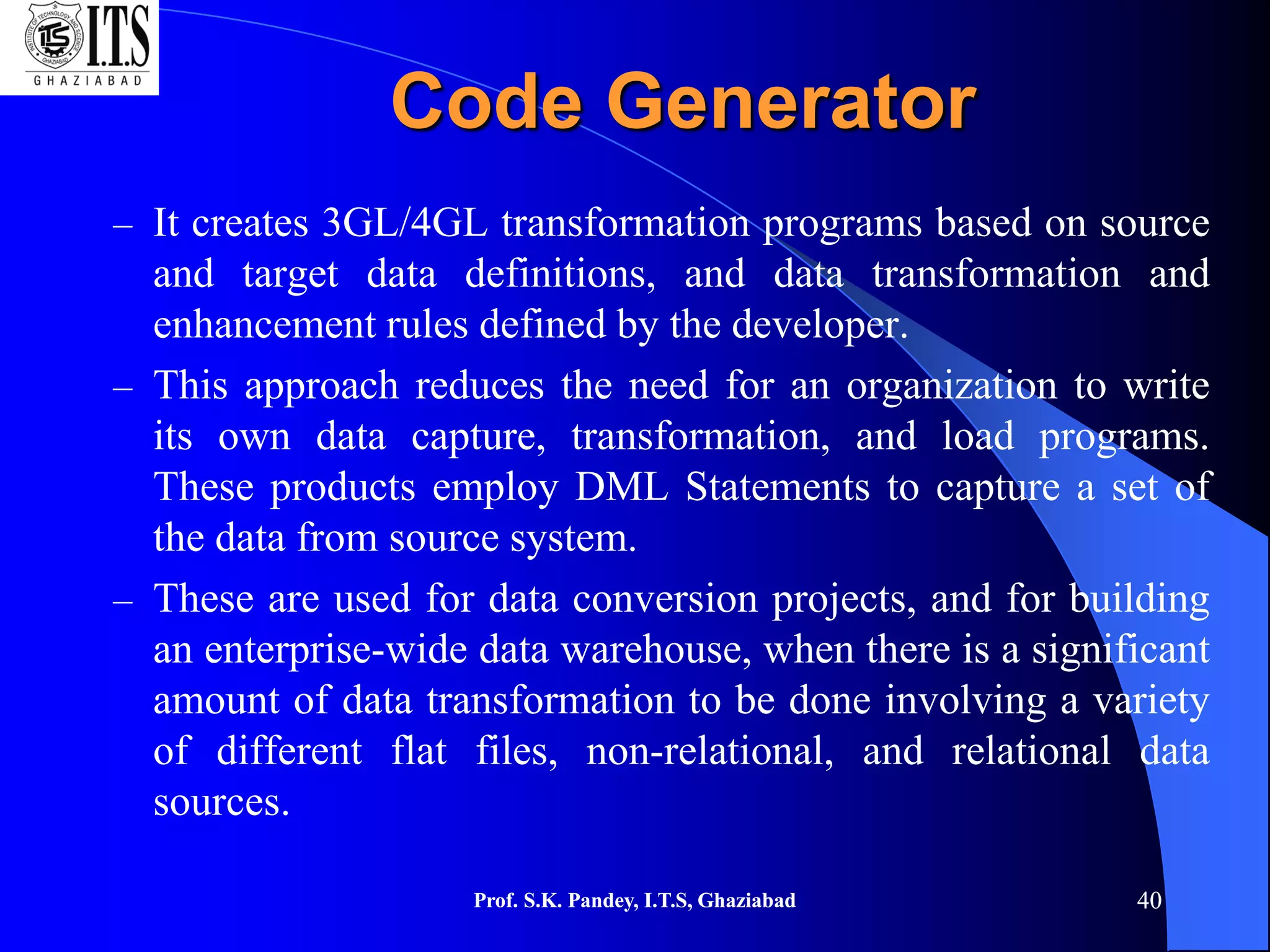 INSTITUTE OF TECHNOLOGY AND SCIENCE GHAZIABAD ITS I.T.S GHAZIABAD

Code Generator

– It creates 3GL/4GL transformation programs based on source and target data definitions, and data transformation and enhancement rules defined by the developer.

– This approach reduces the need for an organization to write its own data capture, transformation, and load programs. These products employ DML Statements to capture a set of the data from source system.

– These are used for data conversion projects, and for building an enterprise-wide data warehouse, when there is a significant amount of data transformation to be done involving a variety of different flat files, non-relational, and relational data sources.

Prof. S.K. Pandey, I.T.S, Ghaziabad

40